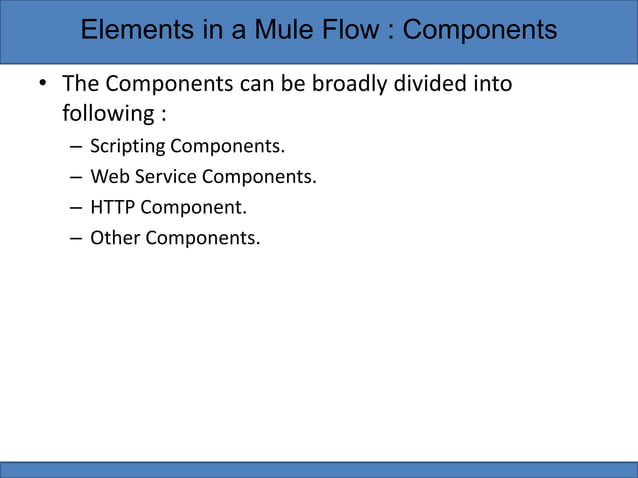 Elements in a Mule Flow : Components

• The Components can be broadly divided into following :
– Scripting Components.
– Web Service Components.
– HTTP Component.
– Other Components.